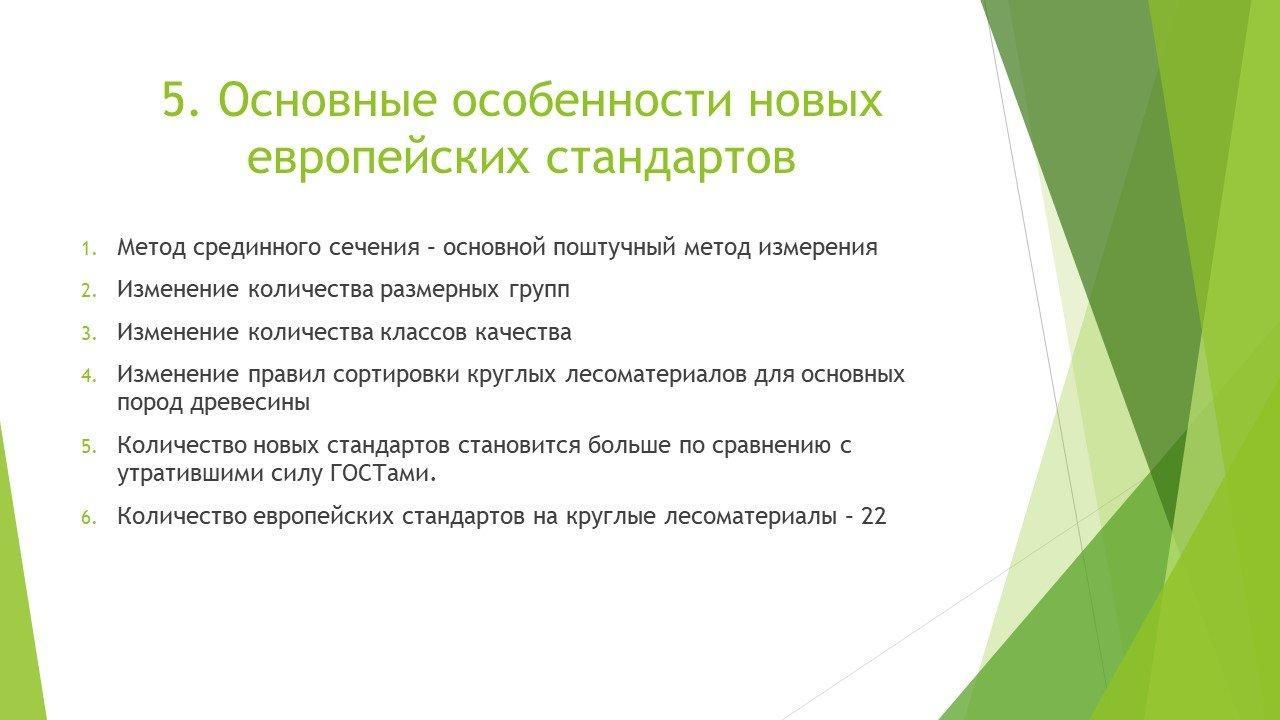 5. Основные особенности новых европейских стандартов

1. Метод срединного сечения – основной поштучный метод измерения
2. Изменение количества размерных групп
3. Изменение количества классов качества
4. Изменение правил сортировки круглых лесоматериалов для основных пород древесины
5. Количество новых стандартов становится больше по сравнению с утратившими силу ГОСТами.
6. Количество европейских стандартов на круглые лесоматериалы – 22